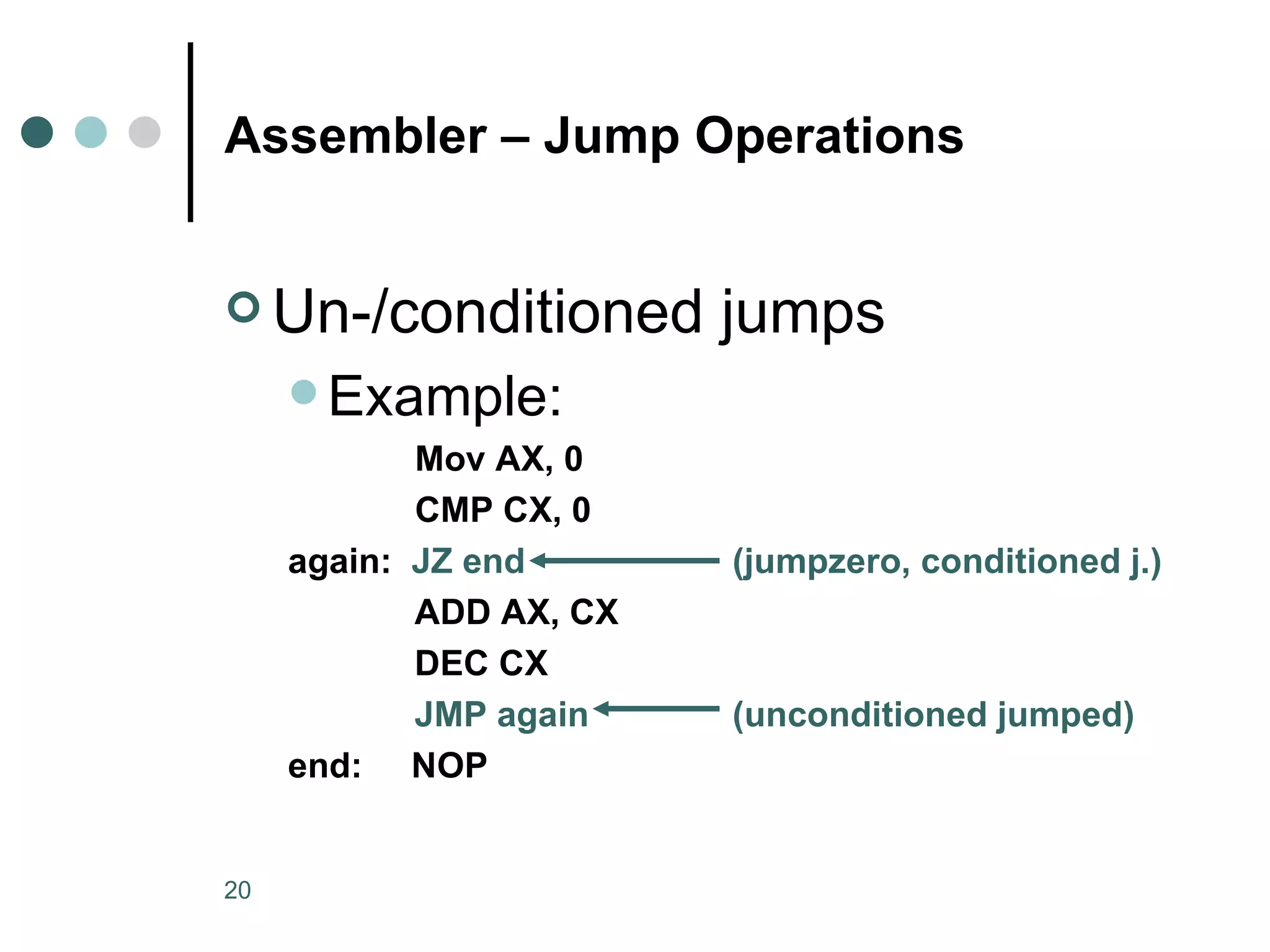 Assembler – Jump Operations

Un-/conditioned jumps

Example:

Mov AX, 0
CMP CX, 0
again: JZ end (jumpzero, conditioned j.)
ADD AX, CX
DEC CX
JMP again (unconditioned jumped)
end: NOP

20